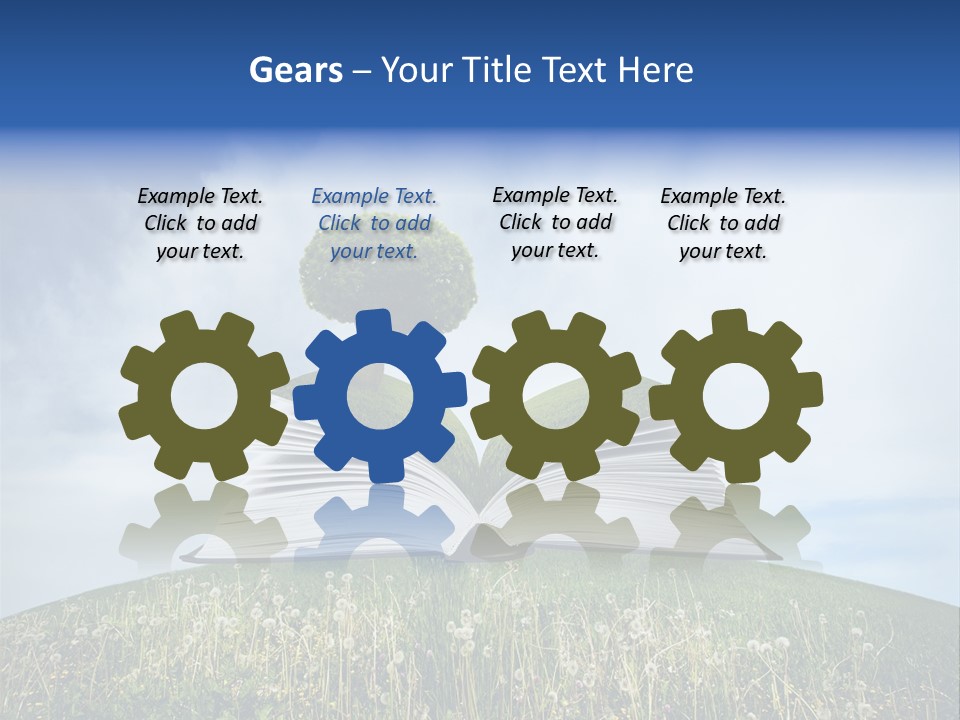 Gears – Your Title Text Here

Example Text. Click to add your text.

Example Text. Click to add your text.

Example Text. Click to add your text.

Example Text. Click to add your text.